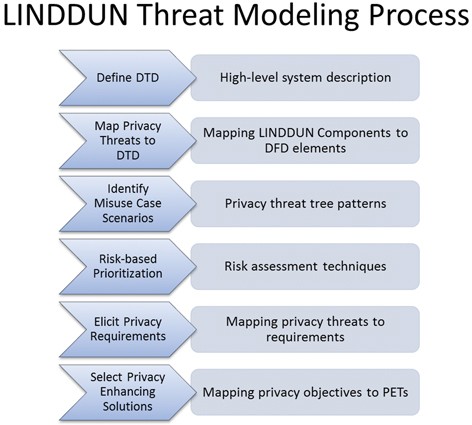 LINDDUN Threat Modeling Process

Define DTD

High-level system description

Map Privacy Threats to DTD

Mapping LINDDUN Components to DFD elements

Identify Misuse Case Scenarios

Privacy threat tree patterns

Risk-based Prioritization

Risk assessment techniques

Elicit Privacy Requirements

Mapping privacy threats to requirements

Select Privacy Enhancing Solutions

Mapping privacy objectives to PETs